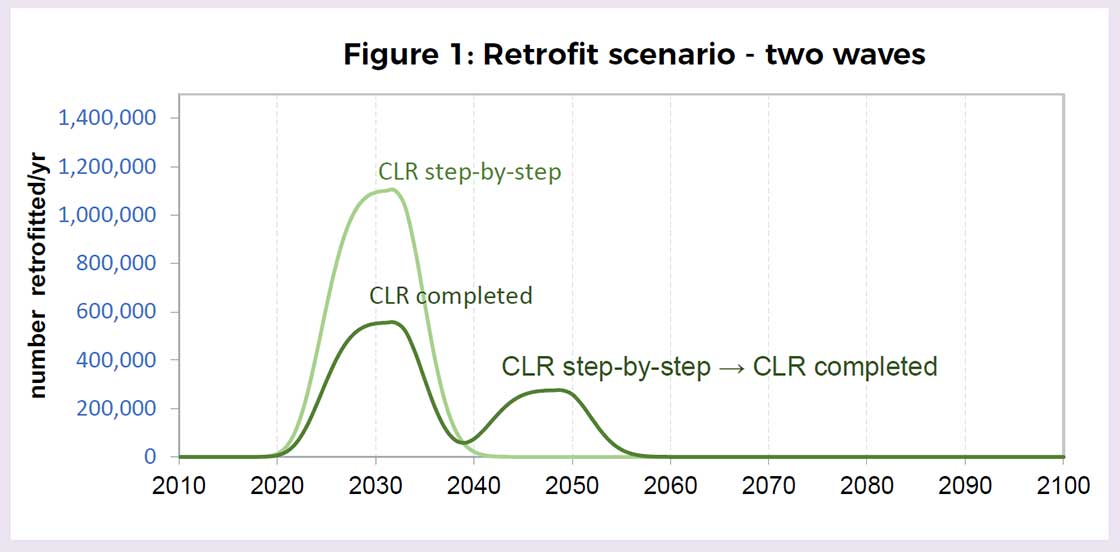 Figure 1: Retrofit scenario - two waves

number retrofitted/yr

1,400,000
1,200,000
1,000,000
800,000
600,000
400,000
200,000
0

CLR step-by-step

CLR completed

CLR step-by-step → CLR completed

2010 2020 2030 2040 2050 2060 2070 2080 2090 2100